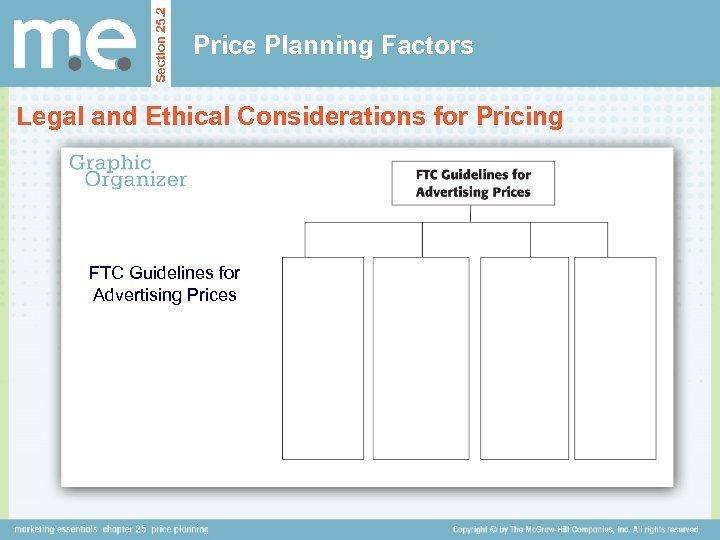 m.e.

Section 25.2

Price Planning Factors

Legal and Ethical Considerations for Pricing

Graphic Organizer

FTC Guidelines for Advertising Prices

FTC Guidelines for Advertising Prices

marketing essentials chapter 25 price planning

Copyright © by The McGraw-Hill Companies, Inc. All rights reserved.